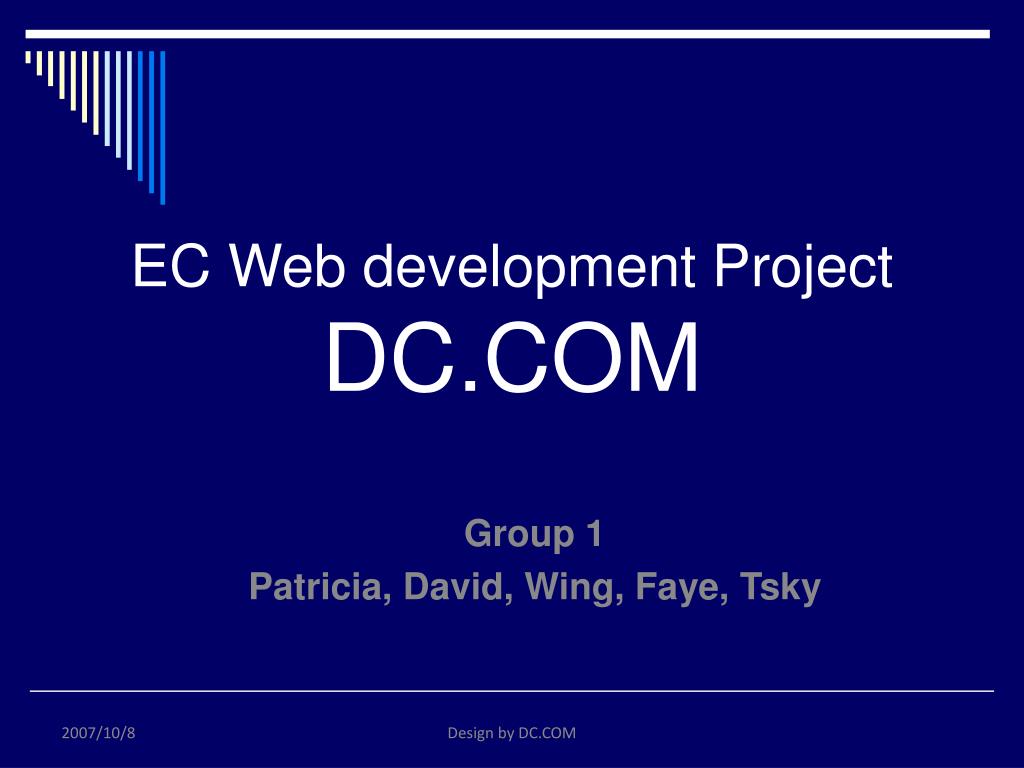 EC Web development Project
DC.COM

Group 1
Patricia, David, Wing, Faye, Tsky

2007/10/8

Design by DC.COM